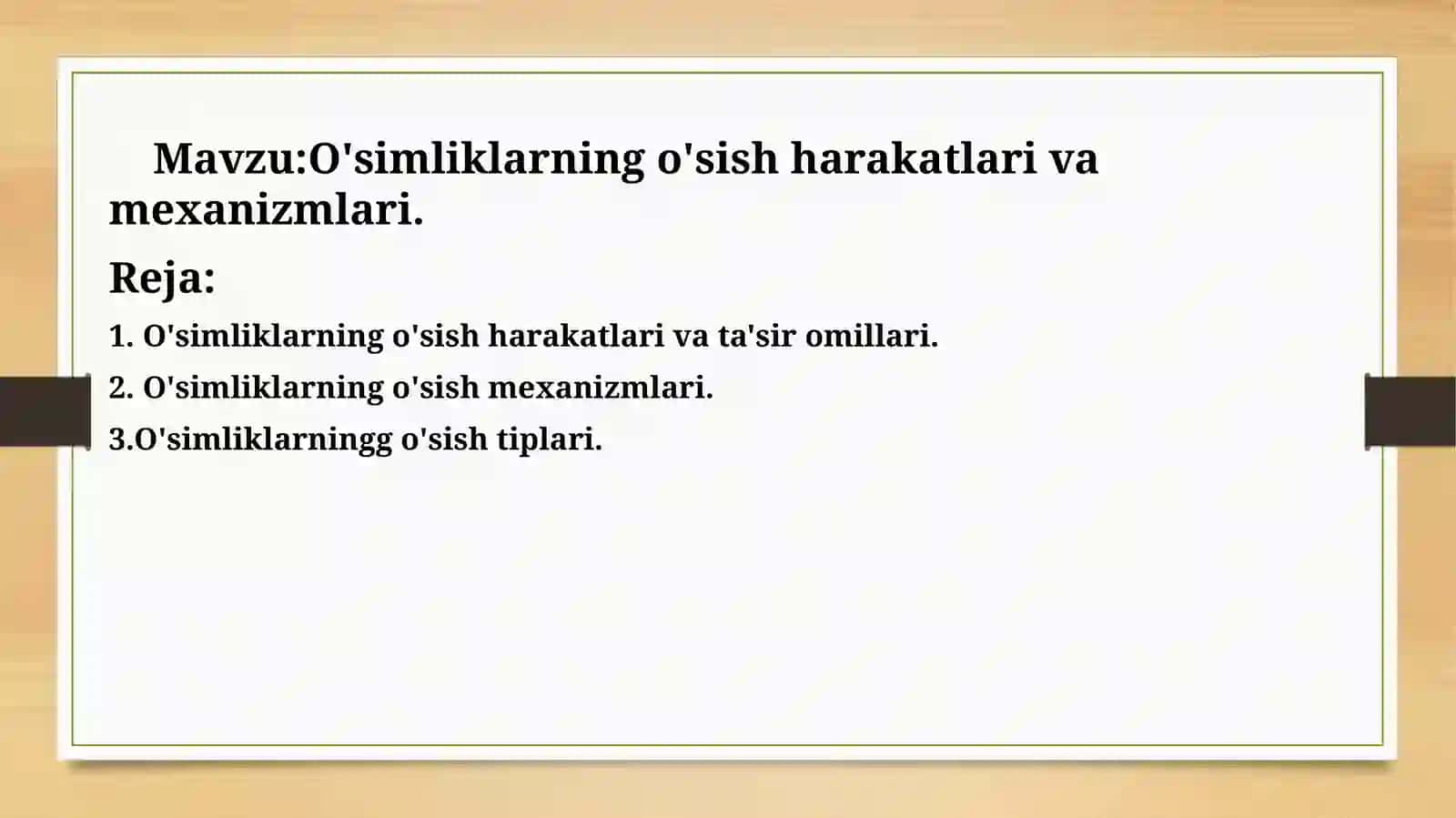 Mavzu:O'simliklarning o'sish harakatlari va mexanizmlari.

Reja:

1. O'simliklarning o'sish harakatlari va ta'sir omillari.

2. O'simliklarning o'sish mexanizmlari.

3.O'simliklarningg o'sish tiplari.